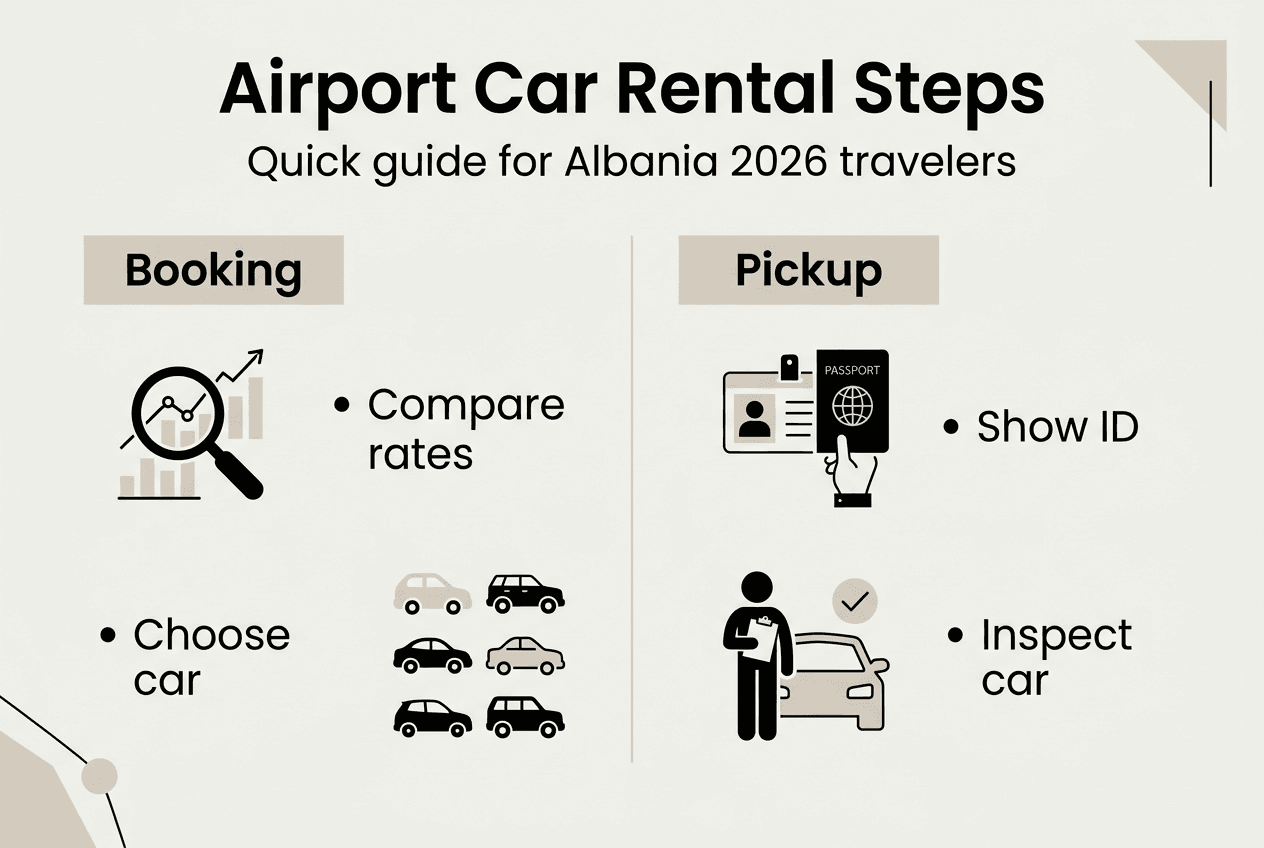 Airport Car Rental Steps

Quick guide for Albania 2026 travelers

Booking

• Compare rates

• Choose car

Pickup

PASSPORT

• Show ID

• Inspect car